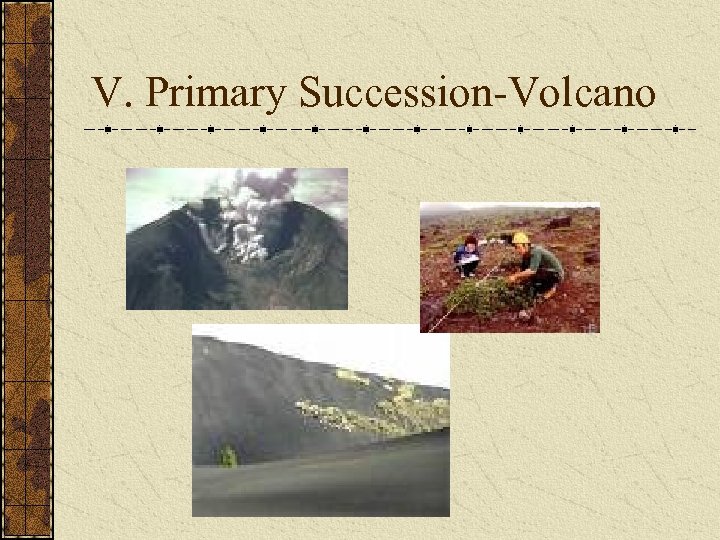 V. Primary Succession-Volcano